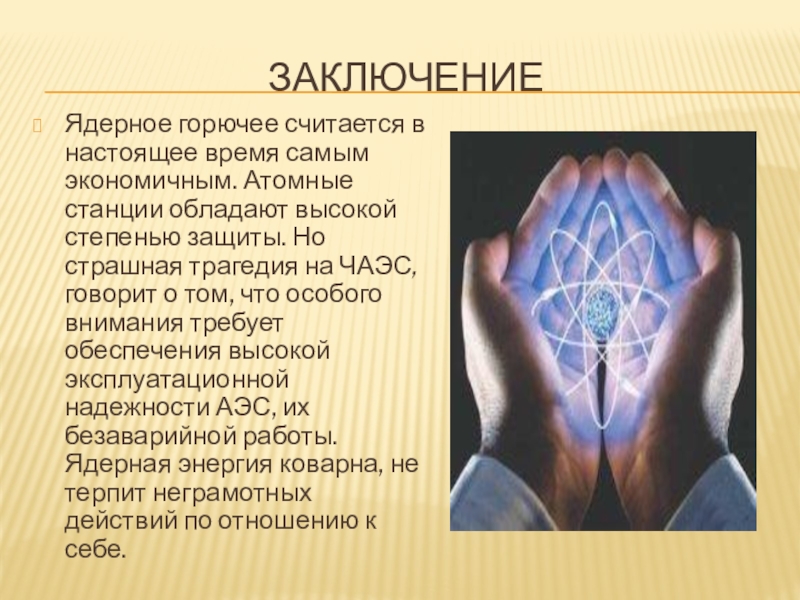 ЗАКЛЮЧЕНИЕ

Ядерное горючее считается в настоящее время самым экономичным. Атомные станции обладают высокой степенью защиты. Но страшная трагедия на ЧАЭС, говорит о том, что особого внимания требует обеспечения высокой эксплуатационной надежности АЭС, их безаварийной работы. Ядерная энергия коварна, не терпит неграмотных действий по отношению к себе.